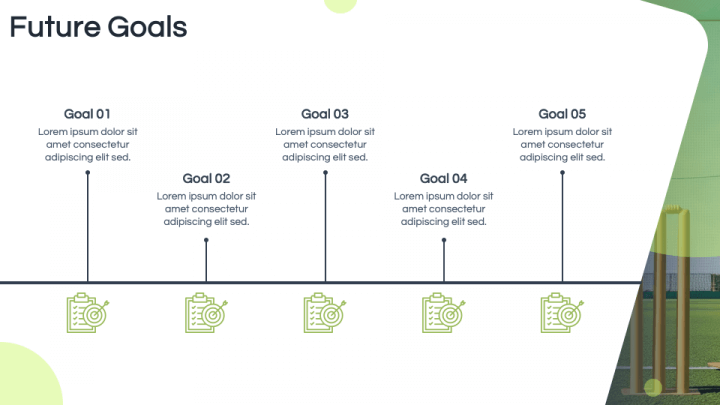 Future Goals

Goal 01
Lorem ipsum dolor sit amet consectetur adipiscing elit sed.

Goal 02
Lorem ipsum dolor sit amet consectetur adipiscing elit sed.

Goal 03
Lorem ipsum dolor sit amet consectetur adipiscing elit sed.

Goal 04
Lorem ipsum dolor sit amet consectetur adipiscing elit sed.

Goal 05
Lorem ipsum dolor sit amet consectetur adipiscing elit sed.